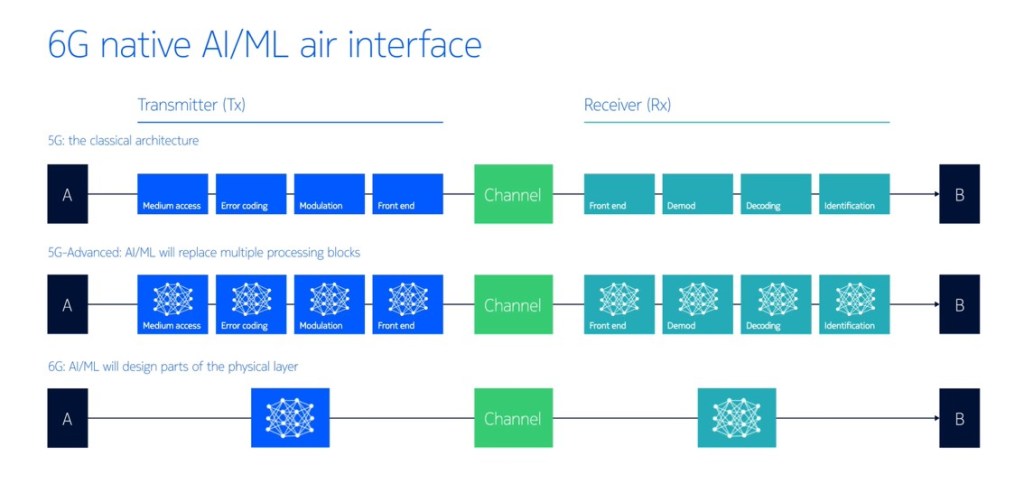 6G native AI/ML air interface

Transmitter (Tx)

Receiver (Rx)

5G: the classical architecture

A

Medium access

Error coding

Modulation

Front end

Channel

Front end

Demod

Decoding

Identification

B

5G-Advanced: AI/ML will replace multiple processing blocks

A

Medium access

Error coding

Modulation

Front end

Channel

Front end

Demod

Decoding

Identification

B

6G: AI/ML will design parts of the physical layer

A

Channel

B